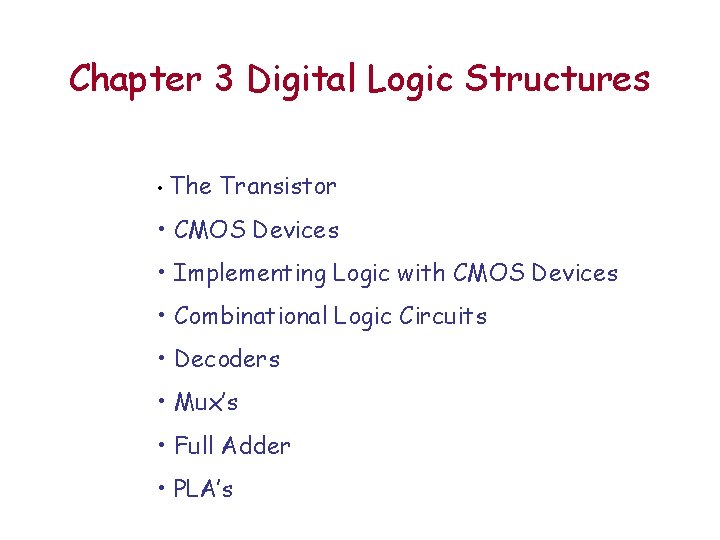 Chapter 3 Digital Logic Structures

• The Transistor
• CMOS Devices
• Implementing Logic with CMOS Devices
• Combinational Logic Circuits
• Decoders
• Mux's
• Full Adder
• PLA's